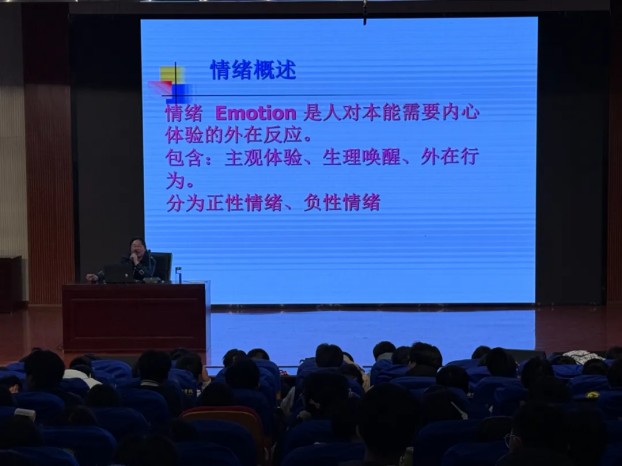 情绪概述

情绪 Emotion 是人对本能需要内心体验的外在反应。
包含：主观体验、生理唤醒、外在行为。
分为正性情绪、负性情绪